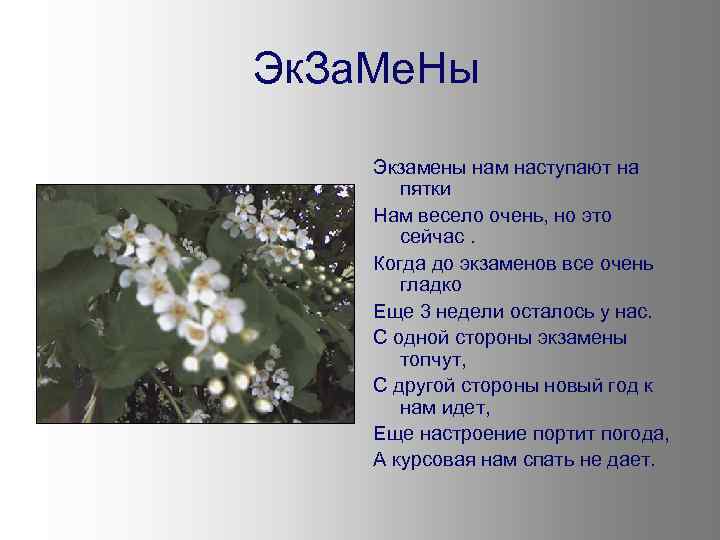 ЭкЗаМеНы

Экзамены нам наступают на пятки

Нам весело очень, но это сейчас .

Когда до экзаменов все очень гладко

Еще 3 недели осталось у нас.

С одной стороны экзамены топчут,

С другой стороны новый год к нам идет,

Еще настроение портит погода,

А курсовая нам спать не дает.